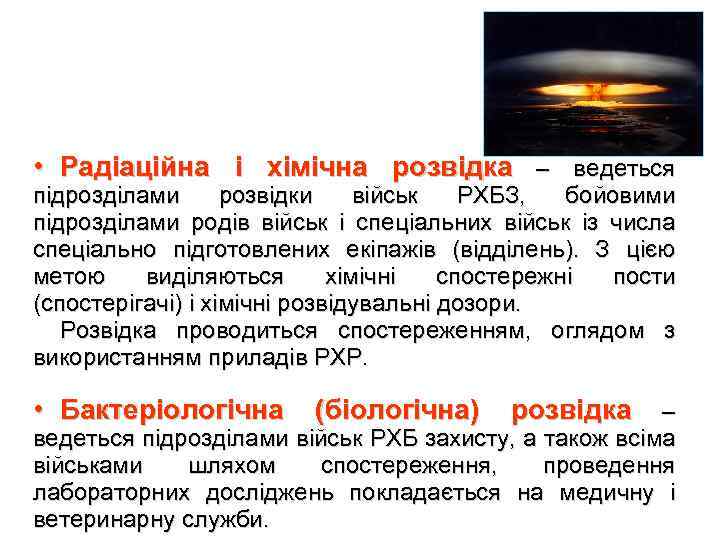 • Радіаційна і хімічна розвідка – ведеться підрозділами розвідки військ РХБЗ, бойовими підрозділами родів військ і спеціальних військ із числа спеціально підготовлених екіпажів (відділень). З цією метою виділяються хімічні спостережні пости (спостерігачі) і хімічні розвідувальні дозори.

Розвідка проводиться спостереженням, оглядом з використанням приладів РХР.

• Бактеріологічна (біологічна) розвідка – ведеться підрозділами військ РХБ захисту, а також всіма військами шляхом спостереження, проведення лабораторних досліджень покладається на медичну і ветеринарну служби.